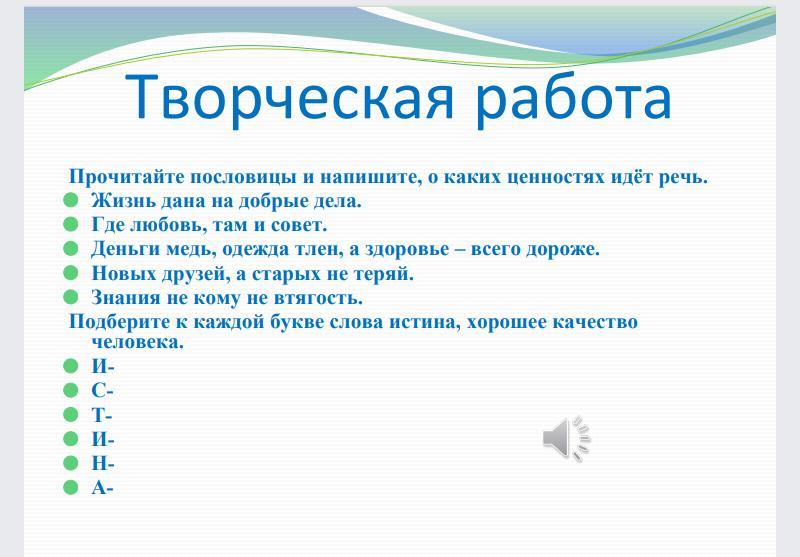 Творческая работа

Прочитайте пословицы и напишите, о каких ценностях идёт речь.

Жизнь дана на добрые дела.

Где любовь, там и совет.

Деньги медь, одежда тлен, а здоровье – всего дороже.

Новых друзей, а старых не теряй.

Знания не кому не втягость.

Подберите к каждой букве слова истина, хорошее качество человека.

И-

С-

Т-

И-

Н-

А-